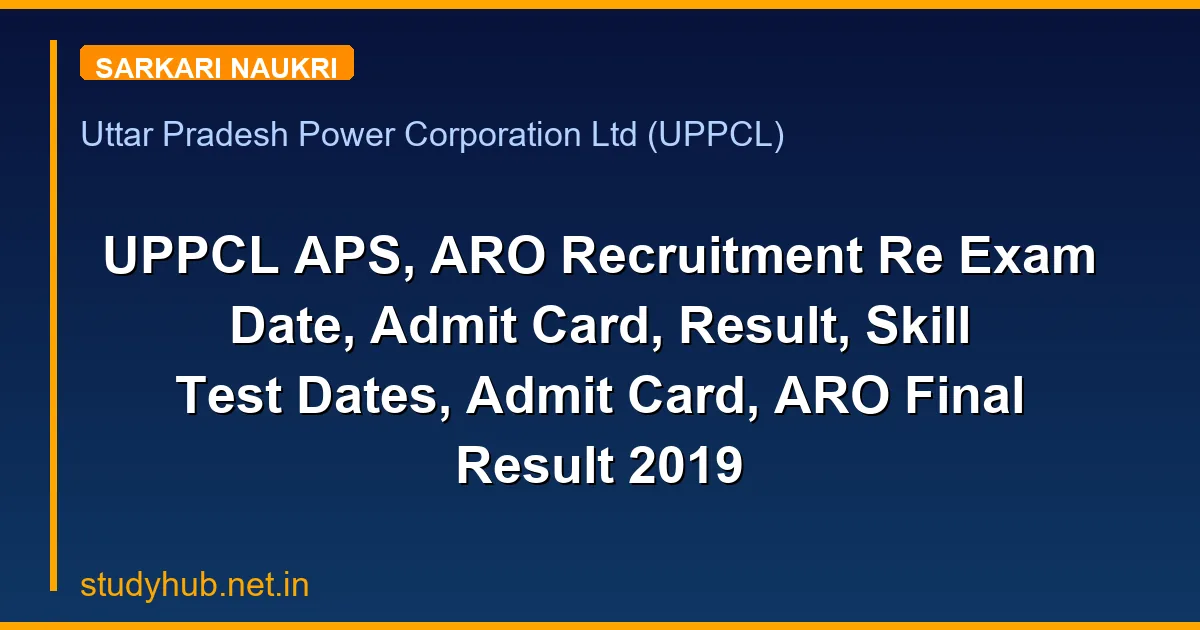 SARKARI NAUKRI

Uttar Pradesh Power Corporation Ltd (UPPCL)

UPPCL APS, ARO Recruitment Re Exam Date, Admit Card, Result, Skill Test Dates, Admit Card, ARO Final Result 2019

studyhub.net.in